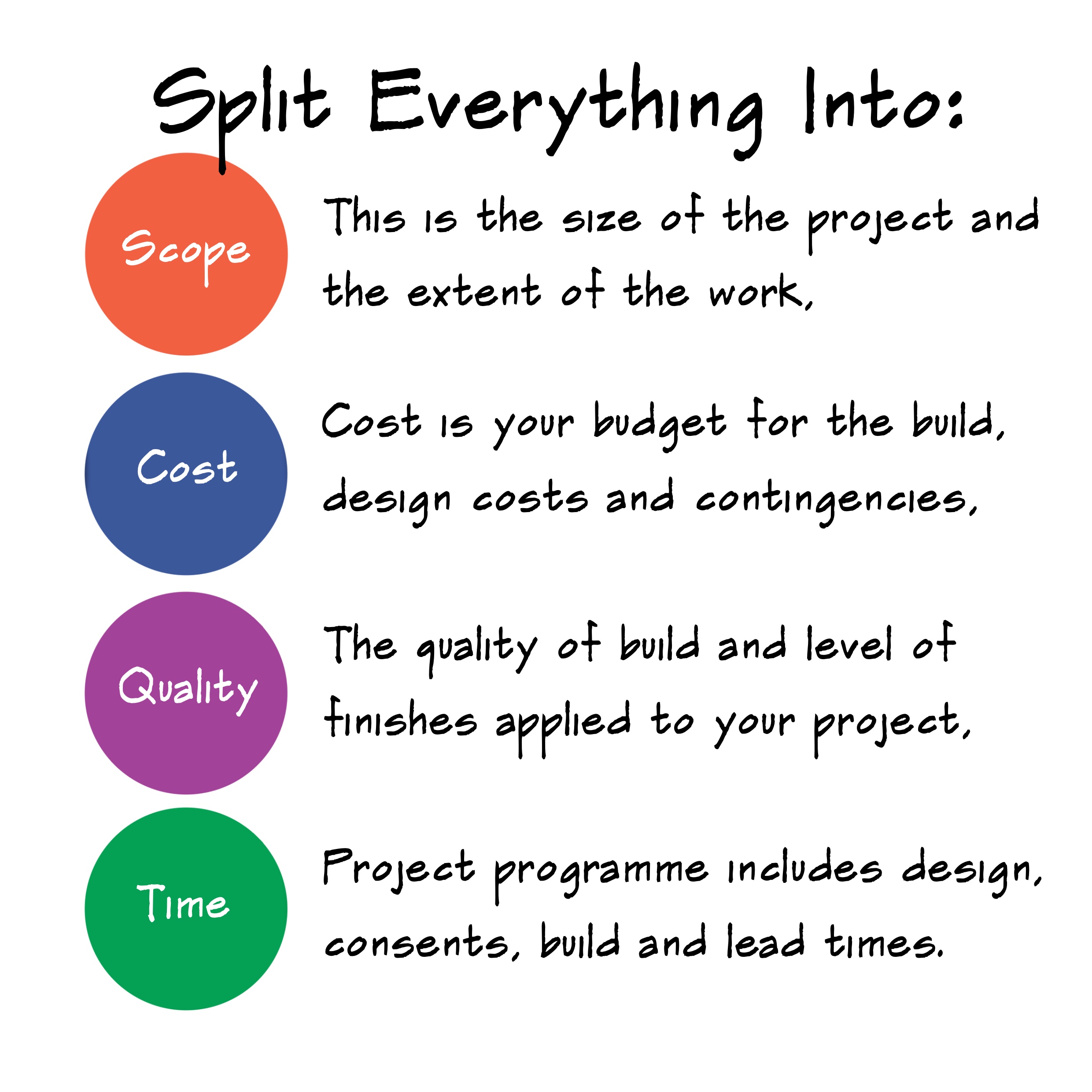 Split Everything Into:

Scope

This is the size of the project and the extent of the work,

Cost

Cost is your budget for the build, design costs and contingencies,

Quality

The quality of build and level of finishes applied to your project,

Time

Project programme includes design, consents, build and lead times.